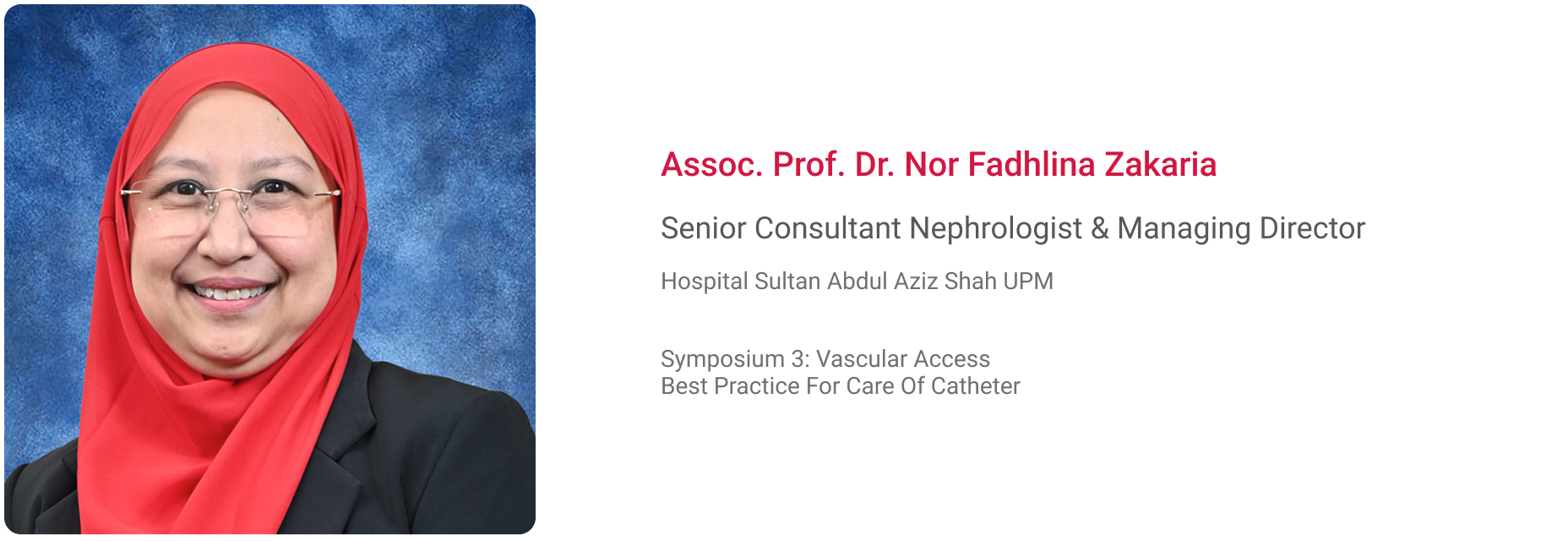 Assoc. Prof. Dr. Nor Fadhlina Zakaria

Senior Consultant Nephrologist & Managing Director

Hospital Sultan Abdul Aziz Shah UPM

Symposium 3: Vascular Access
Best Practice For Care Of Catheter